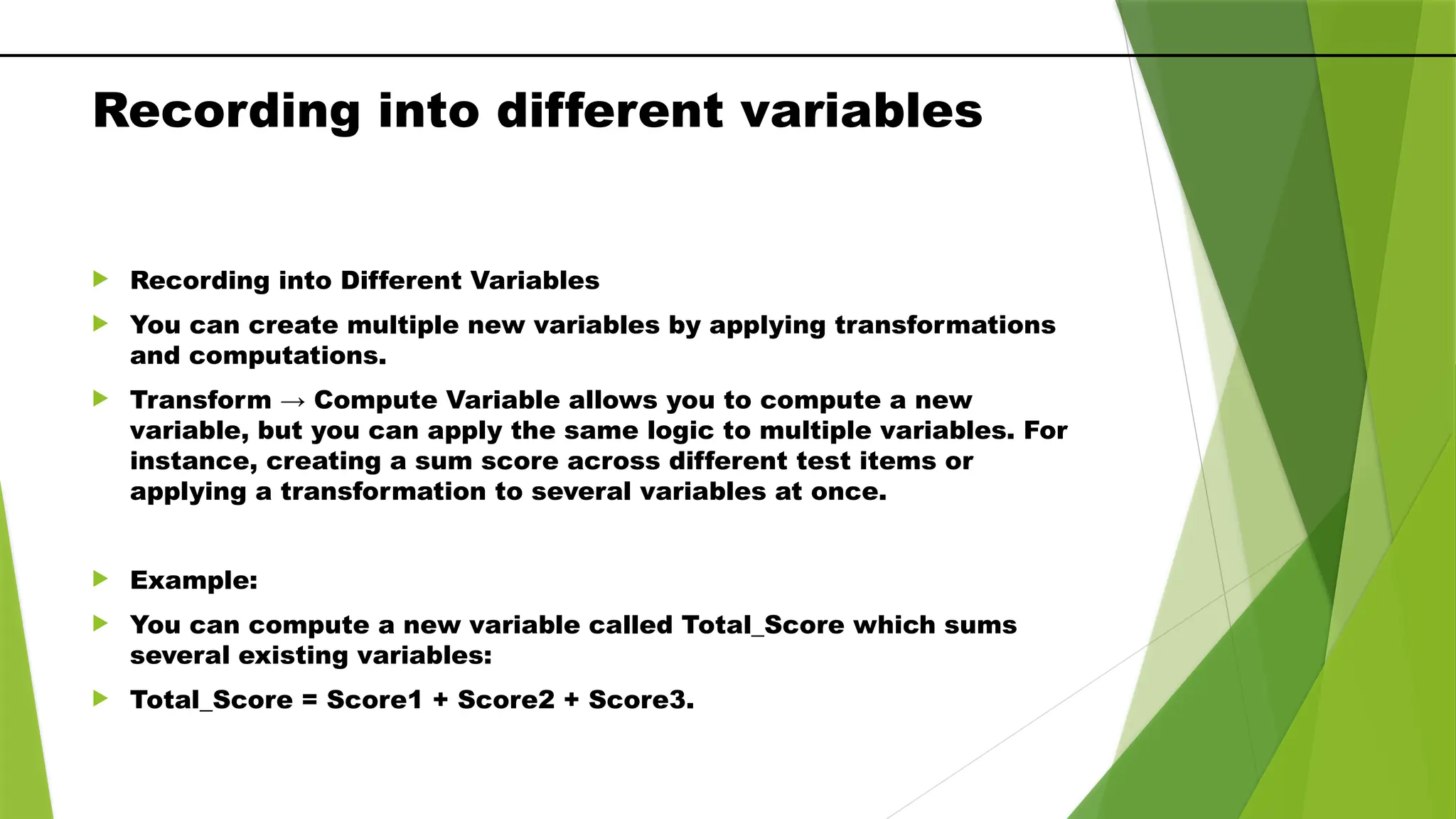 Recording into different variables

Recording into Different Variables

You can create multiple new variables by applying transformations and computations.

Transform → Compute Variable allows you to compute a new variable, but you can apply the same logic to multiple variables. For instance, creating a sum score across different test items or applying a transformation to several variables at once.

Example:

You can compute a new variable called Total_Score which sums several existing variables:

Total_Score = Score1 + Score2 + Score3.